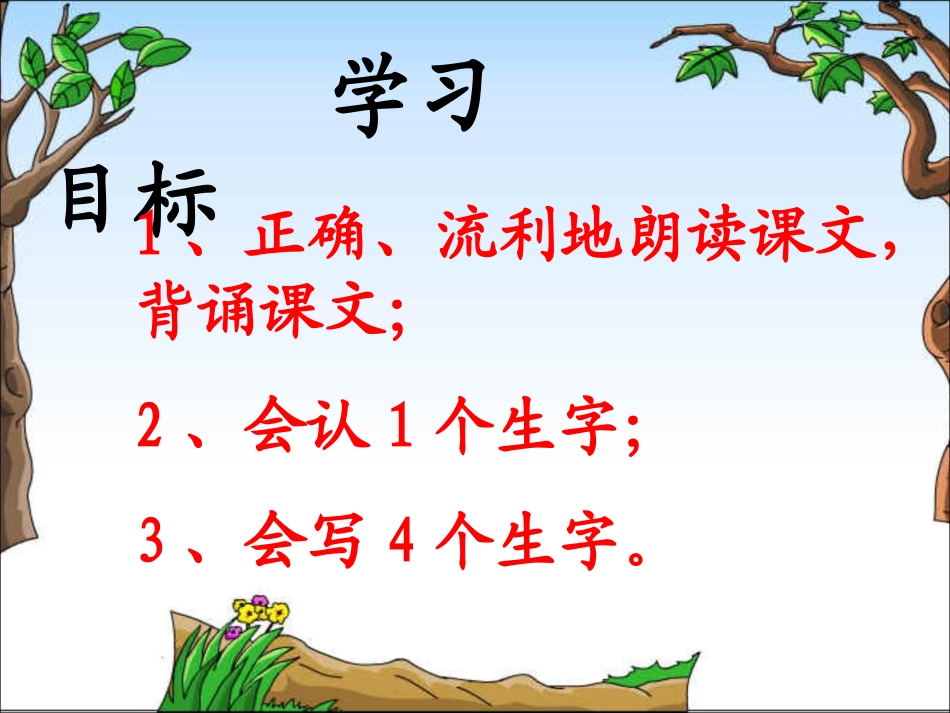 学习
目标

1、正确、流利地朗读课文，背诵课文；

2、会认 1 个生字；

3、会写 4 个生字。